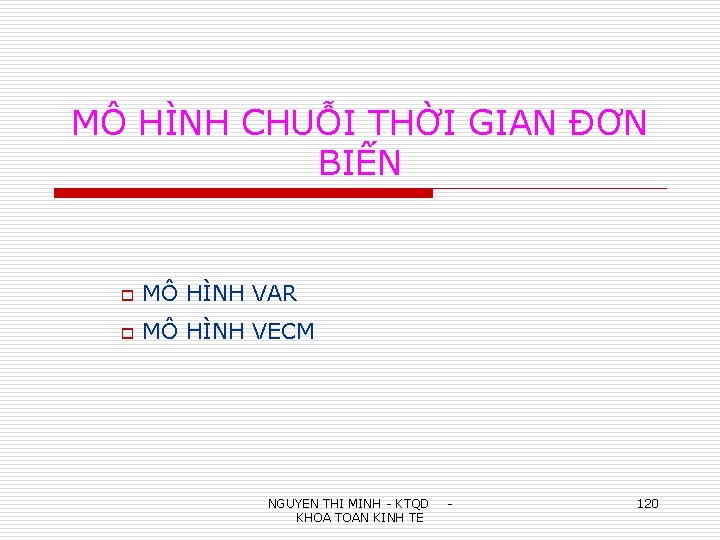 MÔ HÌNH CHUỖI THỜI GIAN ĐƠN BIẾN

MÔ HÌNH VAR
MÔ HÌNH VECM

NGUYEN THI MINH - KTQD - KHOA TOAN KINH TE

120